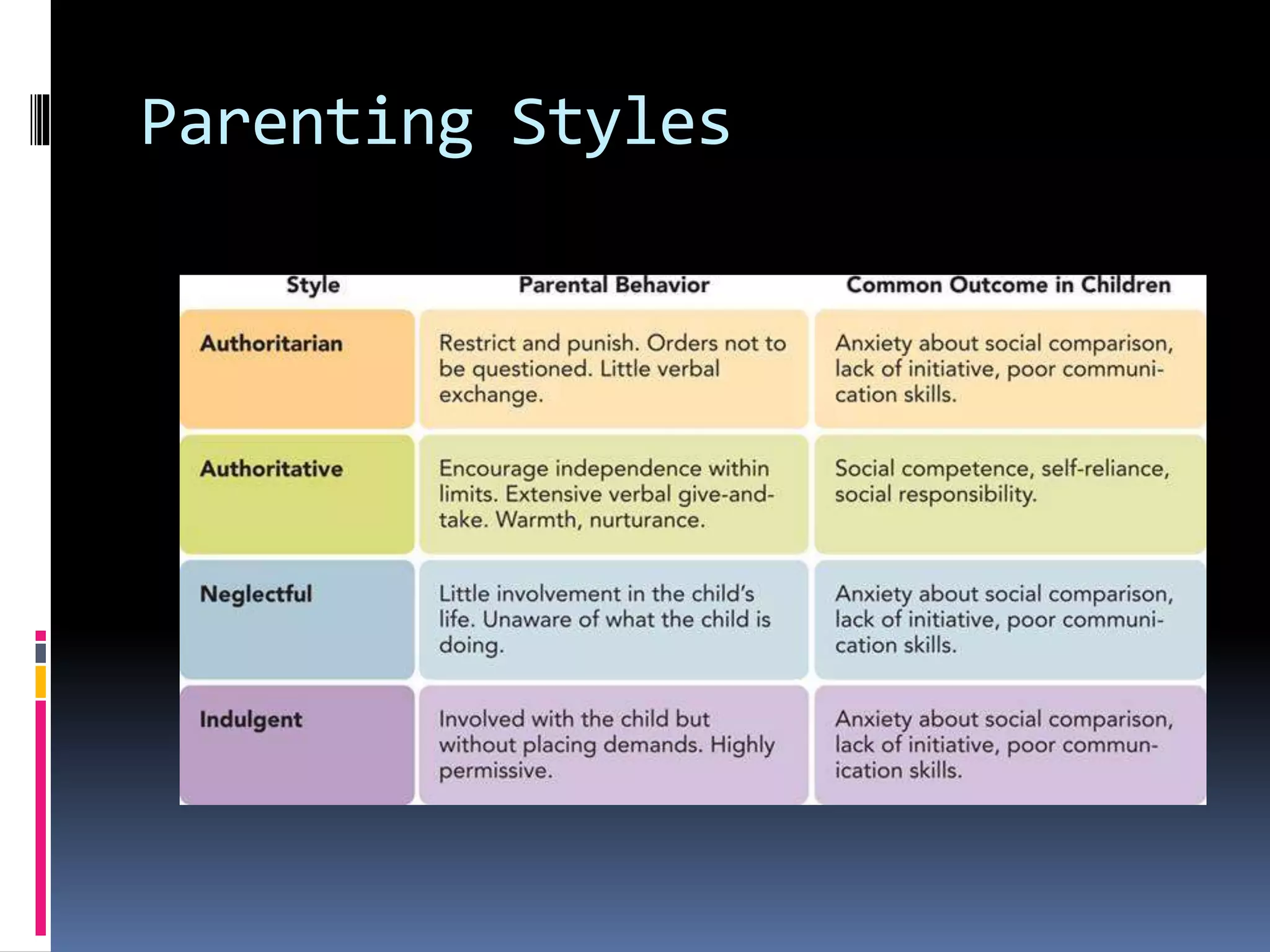 Parenting Styles

| Style | Parental Behavior | Common Outcome in Children |
|---|---|---|
| Authoritarian | Restrict and punish. Orders not to be questioned. Little verbal exchange. | Anxiety about social comparison, lack of initiative, poor communication skills. |
| Authoritative | Encourage independence within limits. Extensive verbal give-and-take. Warmth, nurturance. | Social competence, self-reliance, social responsibility. |
| Neglectful | Little involvement in the child's life. Unaware of what the child is doing. | Anxiety about social comparison, lack of initiative, poor communication skills. |
| Indulgent | Involved with the child but without placing demands. Highly permissive. | Anxiety about social comparison, lack of initiative, poor communication skills. |